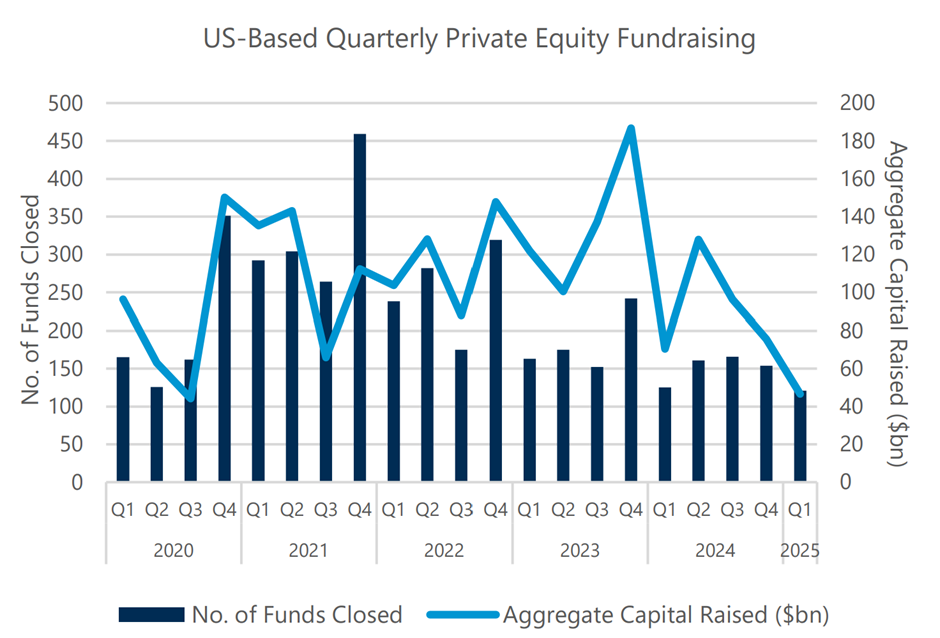 US-Based Quarterly Private Equity Fundraising

No. of Funds Closed

500
450
400
350
300
250
200
150
100
50
0

Aggregate Capital Raised ($bn)

200
180
160
140
120
100
80
60
40
20
0

Q1 Q2 Q3 Q4 Q1 Q2 Q3 Q4 Q1 Q2 Q3 Q4 Q1 Q2 Q3 Q4 Q1 Q2 Q3 Q4 Q1

2020 2021 2022 2023 2024 2025

No. of Funds Closed
Aggregate Capital Raised ($bn)